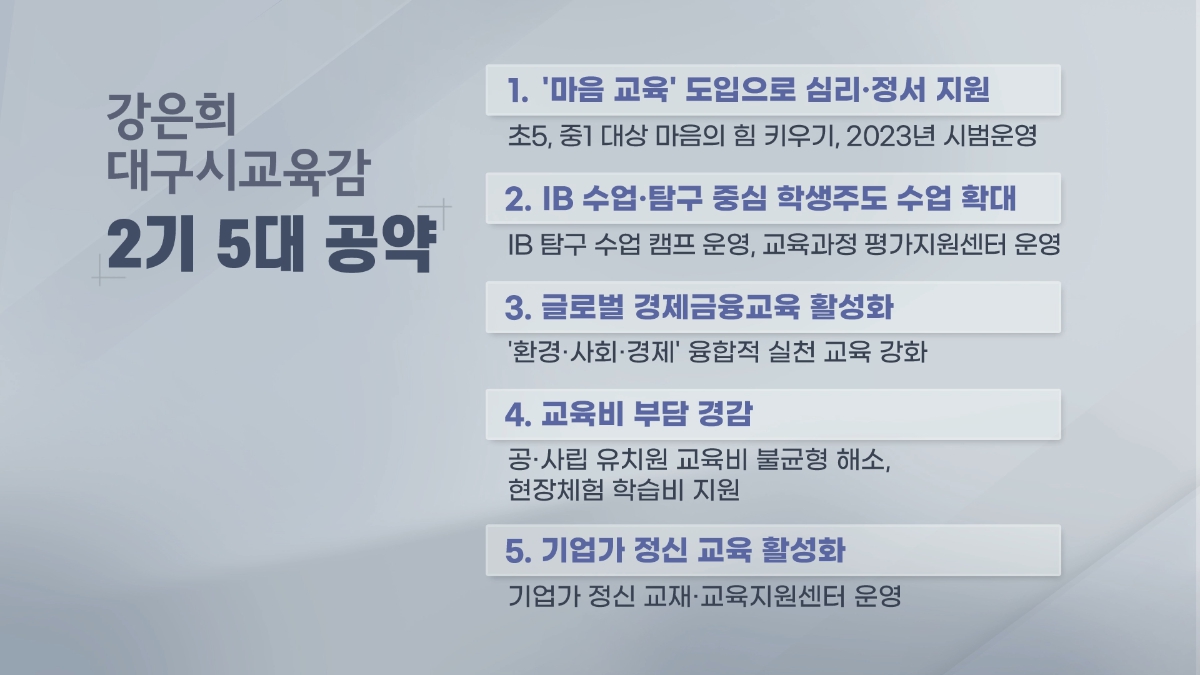 강은희
대구시교육감
2기 5대 공약

1. '마음 교육' 도입으로 심리·정서 지원

초5, 중1 대상 마음의 힘 키우기, 2023년 시범운영

2. IB 수업·탐구 중심 학생주도 수업 확대

IB 탐구 수업 캠프 운영, 교육과정 평가지원센터 운영

3. 글로벌 경제금융교육 활성화

'환경·사회·경제' 융합적 실천 교육 강화

4. 교육비 부담 경감

공·사립 유치원 교육비 불균형 해소,
현장체험 학습비 지원

5. 기업가 정신 교육 활성화

기업가 정신 교재·교육지원센터 운영